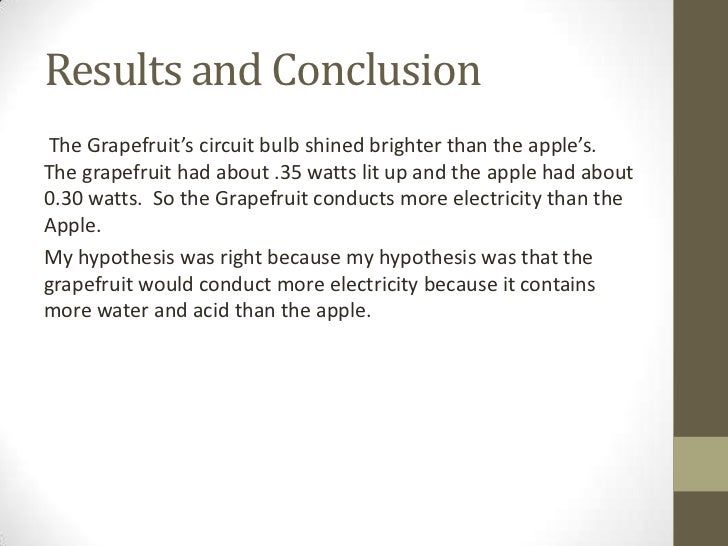 Results and Conclusion

The Grapefruit's circuit bulb shined brighter than the apple's. The grapefruit had about .35 watts lit up and the apple had about 0.30 watts. So the Grapefruit conducts more electricity than the Apple.

My hypothesis was right because my hypothesis was that the grapefruit would conduct more electricity because it contains more water and acid than the apple.